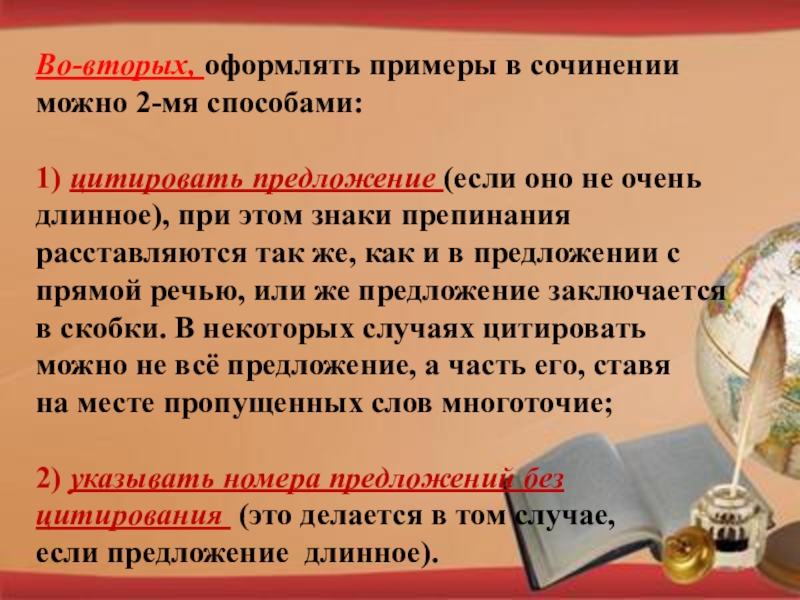 Во-вторых, оформлять примеры в сочинении можно 2-мя способами:

1) цитировать предложение (если оно не очень длинное), при этом знаки препинания расставляются так же, как и в предложении с прямой речью, или же предложение заключается в скобки. В некоторых случаях цитировать можно не всё предложение, а часть его, ставя на месте пропущенных слов многоточие;

2) указывать номера предложений без цитирования (это делается в том случае, если предложение длинное).